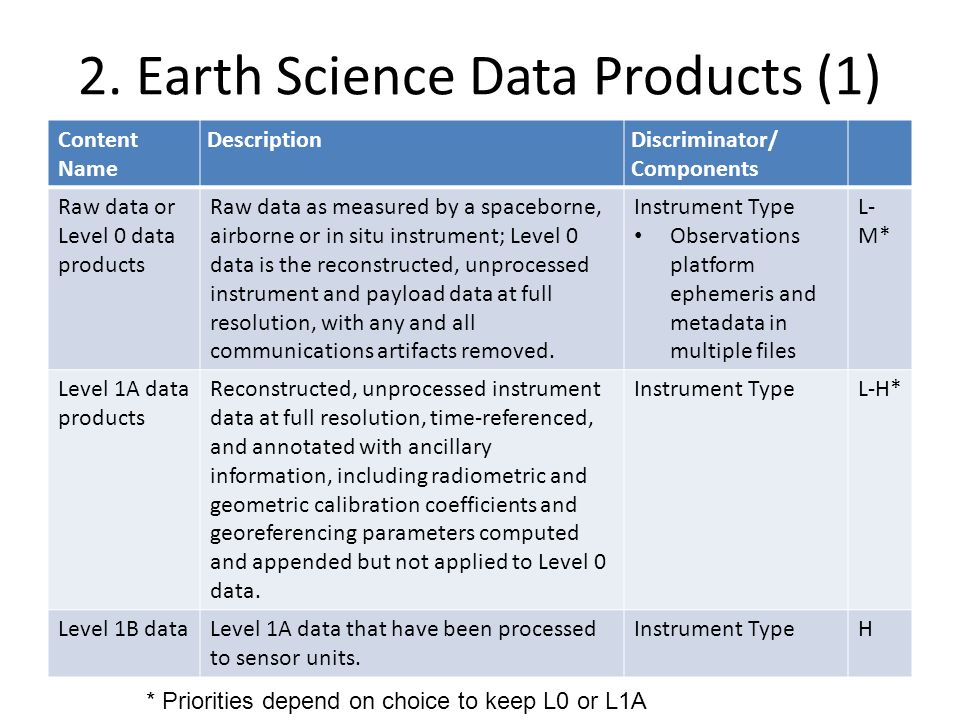 2. Earth Science Data Products (1)

| Content Name | Description | Discriminator/ Components | |
|---|---|---|---|
| Raw data or Level 0 data products | Raw data as measured by a spaceborne, airborne or in situ instrument; Level 0 data is the reconstructed, unprocessed instrument and payload data at full resolution, with any and all communications artifacts removed. | Instrument Type • Observations platform ephemeris and metadata in multiple files | L-M* |
| Level 1A data products | Reconstructed, unprocessed instrument data at full resolution, time-referenced, and annotated with ancillary information, including radiometric and geometric calibration coefficients and georeferencing parameters computed and appended but not applied to Level 0 data. | Instrument Type | L-H* |
| Level 1B data | Level 1A data that have been processed to sensor units. | Instrument Type | H |

* Priorities depend on choice to keep L0 or L1A